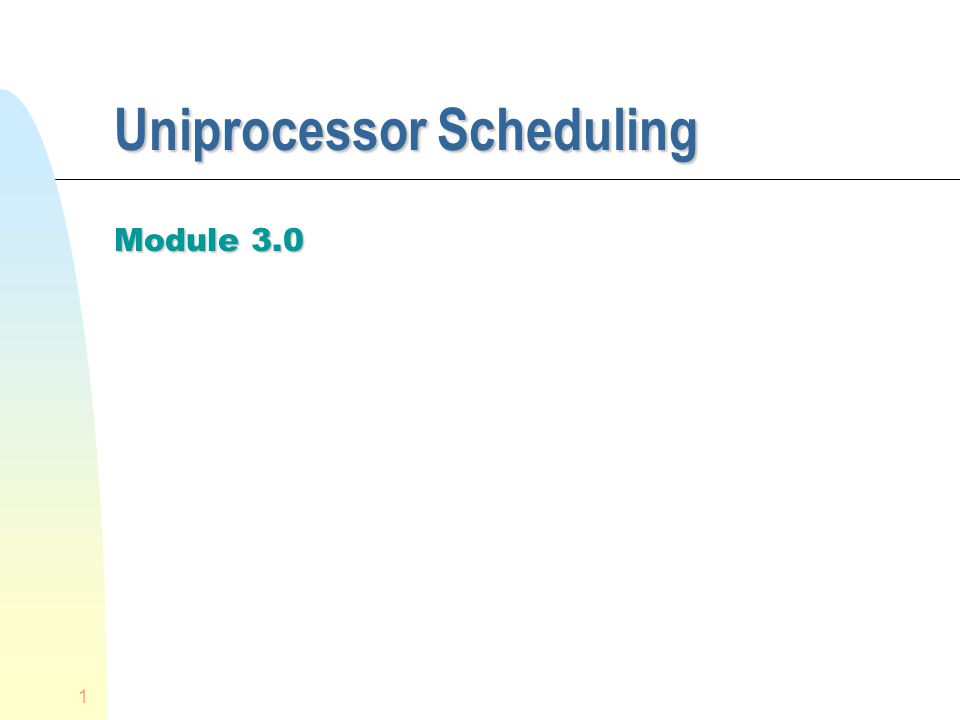 Uniprocessor Scheduling

Module 3.0

1